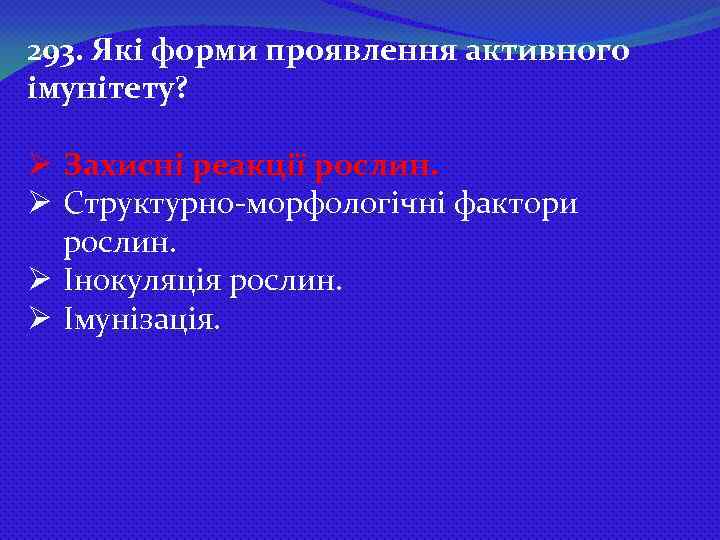 293. Які форми проявлення активного імунітету?

➢ Захисні реакції рослин.
➢ Структурно-морфологічні фактори рослин.
➢ Інокуляція рослин.
➢ Імунізація.